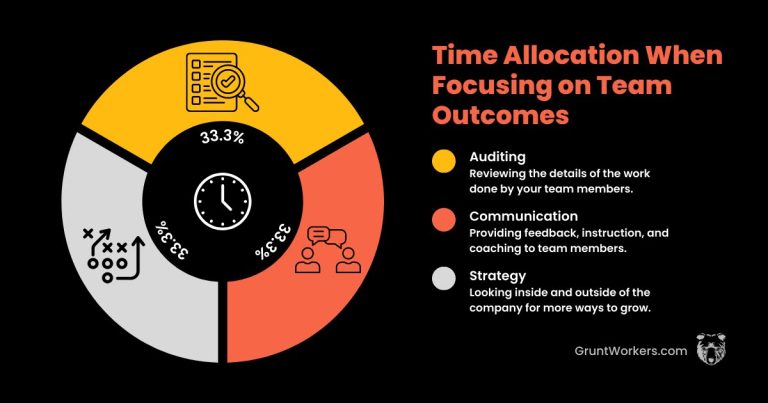 33.3%

33.3%

33.3%

Time Allocation When Focusing on Team Outcomes

Auditing
Reviewing the details of the work done by your team members.

Communication
Providing feedback, instruction, and coaching to team members.

Strategy
Looking inside and outside of the company for more ways to grow.

GruntWorkers.com